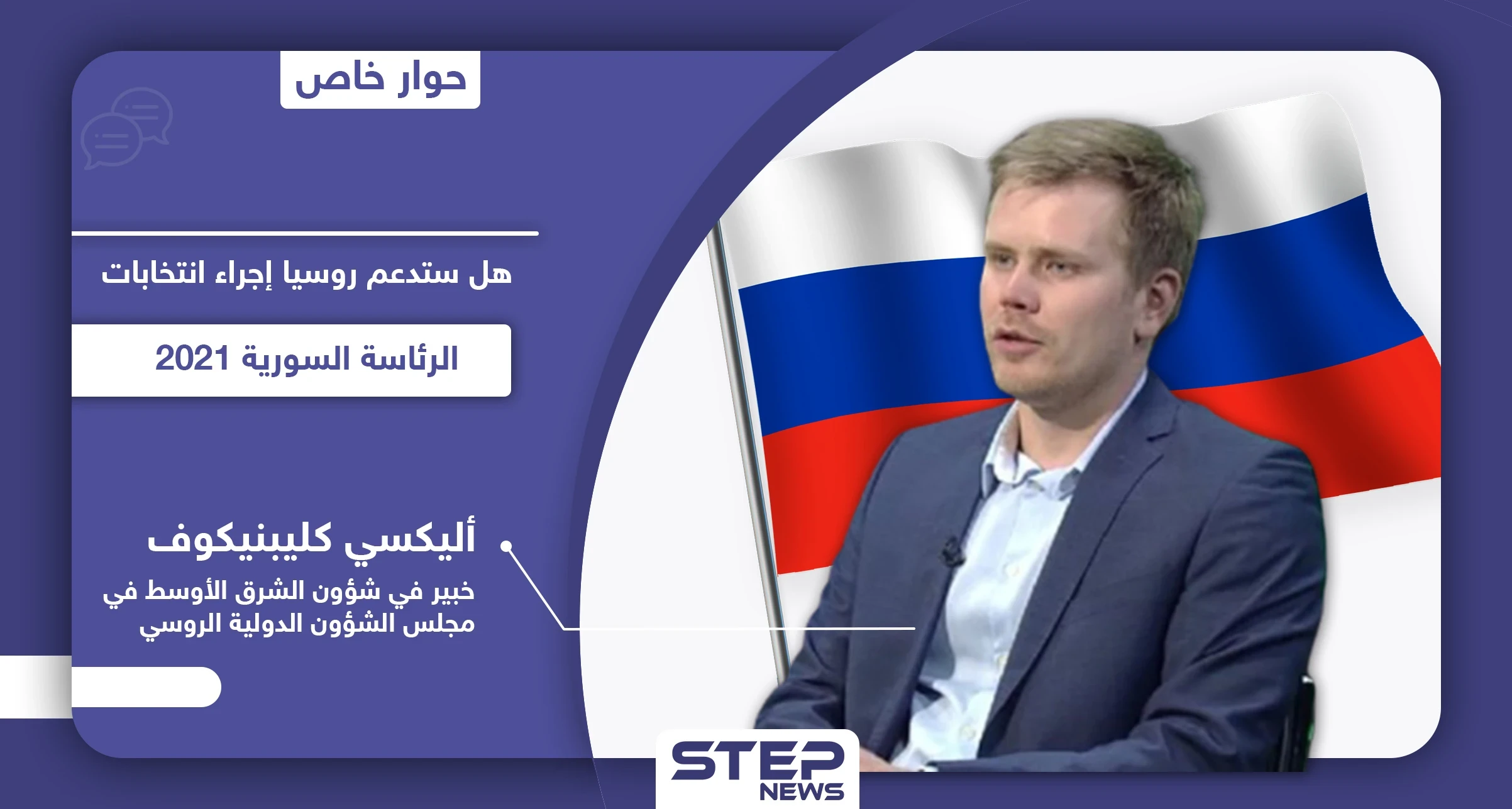 حوار خاص

هل ستدعم روسيا إجراء انتخابات

الرئاسة السورية 2021

أليكسي كليبنيكوف

خبير في شؤون الشرق الأوسط في مجلس الشؤون الدولية الروسي

STEP NEWS